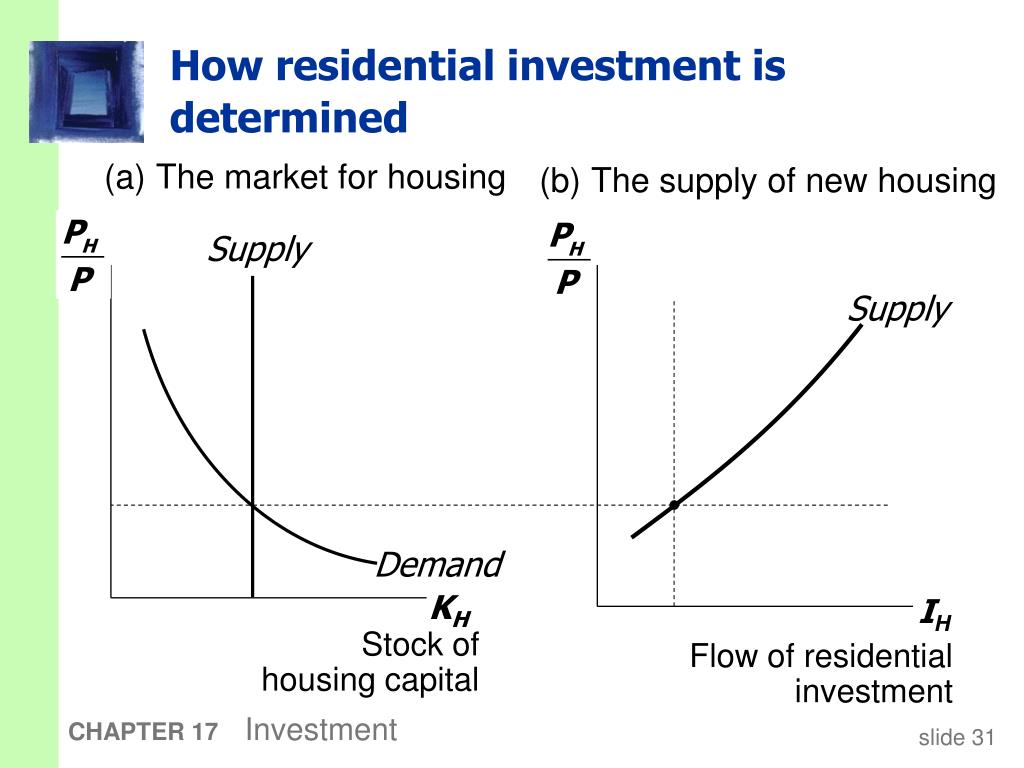 How residential investment is determined

(a) The market for housing

$\frac{P_H}{P}$

Supply

Demand

$K_H$

Stock of housing capital

(b) The supply of new housing

$\frac{P_H}{P}$

Supply

$I_H$

Flow of residential investment

CHAPTER 17 Investment

slide 31